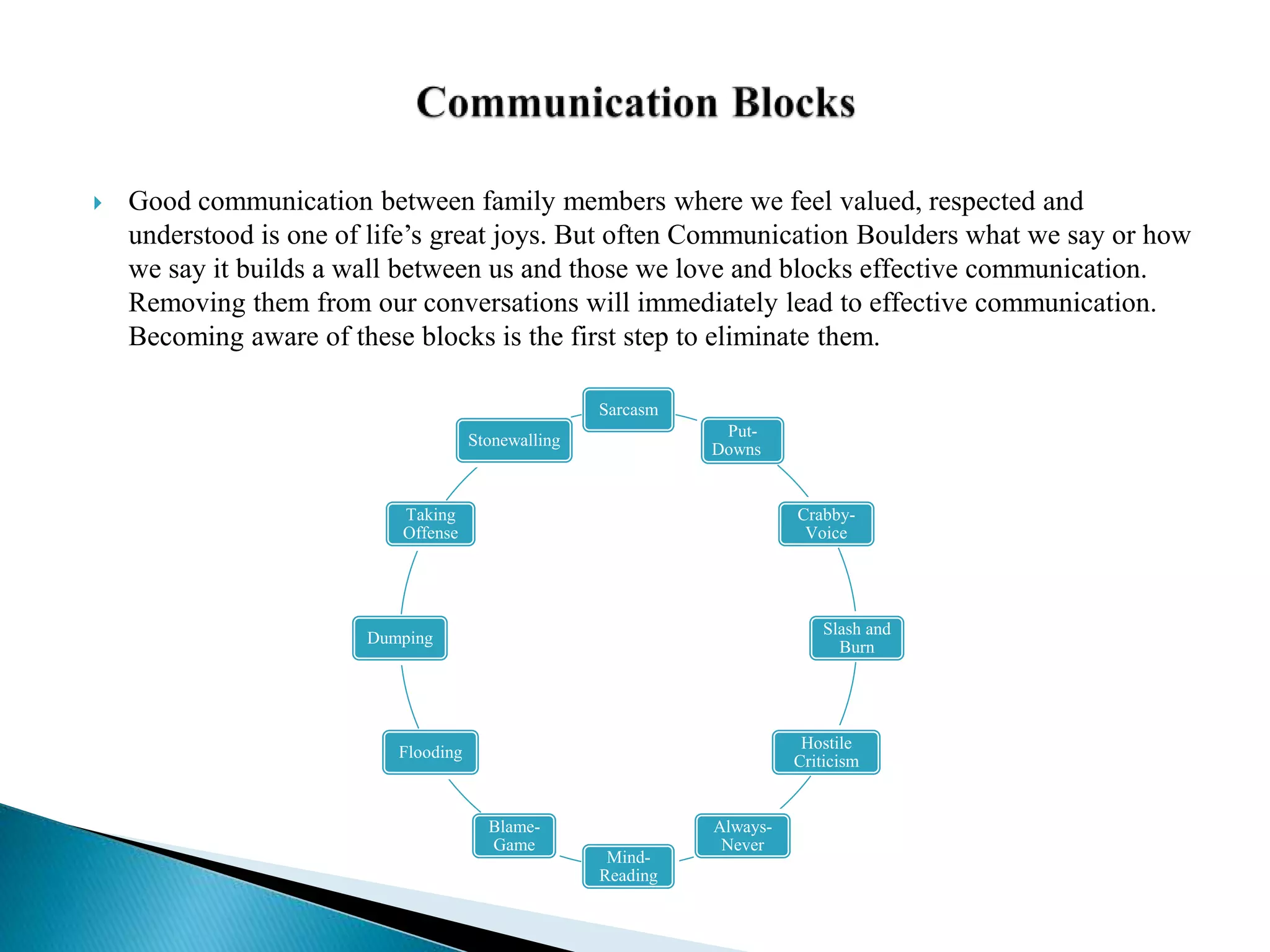 Communication Blocks

Good communication between family members where we feel valued, respected and understood is one of life’s great joys. But often Communication Boulders what we say or how we say it builds a wall between us and those we love and blocks effective communication. Removing them from our conversations will immediately lead to effective communication. Becoming aware of these blocks is the first step to eliminate them.

Sarcasm

Put-Downs

Crabby-Voice

Slash and Burn

Hostile Criticism

Always-Never

Mind-Reading

Blame-Game

Flooding

Dumping

Taking Offense

Stonewalling